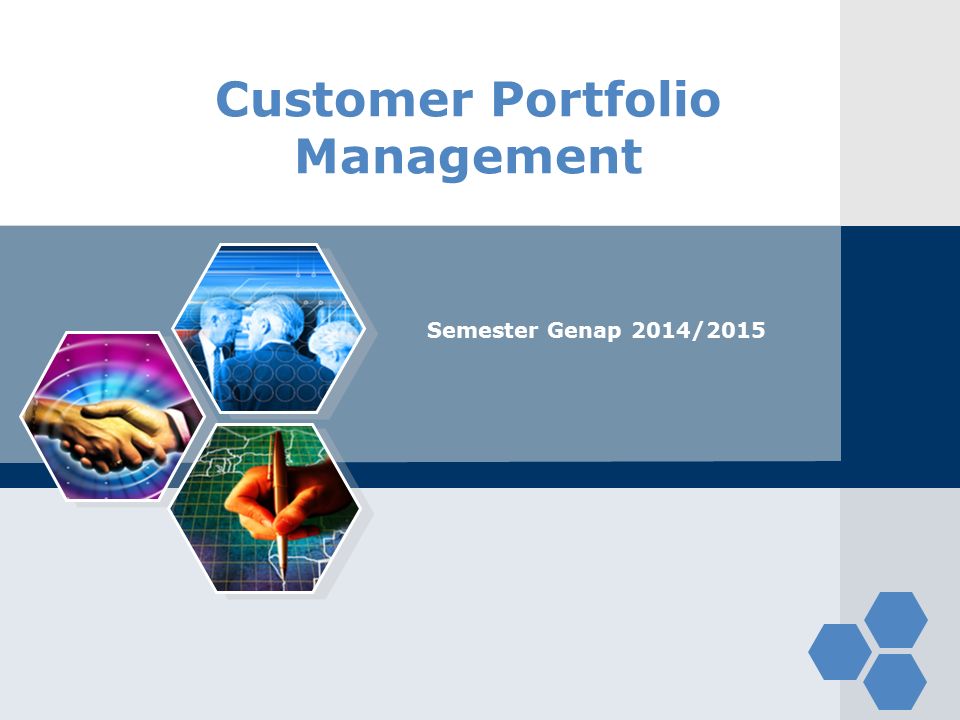 Customer Portfolio Management

Semester Genap 2014/2015